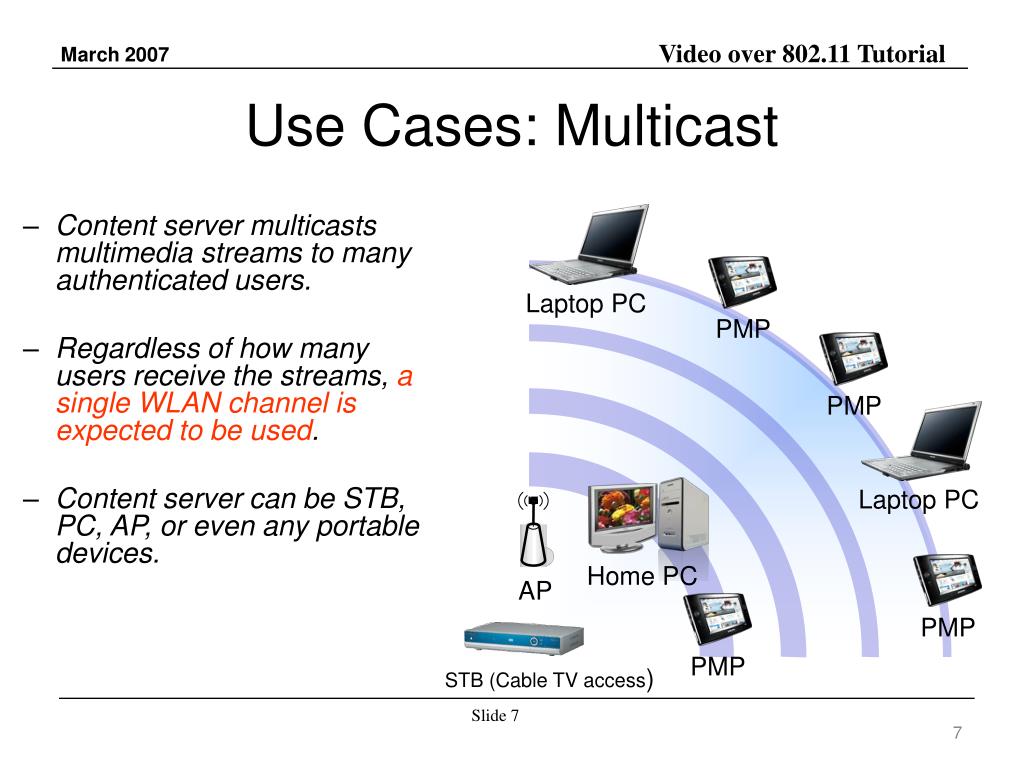 March 2007

Video over 802.11 Tutorial

Use Cases: Multicast

– Content server multicasts multimedia streams to many authenticated users.

– Regardless of how many users receive the streams, a single WLAN channel is expected to be used.

– Content server can be STB, PC, AP, or even any portable devices.

Laptop PC

PMP

PMP

Laptop PC

AP

Home PC

PMP

PMP

STB (Cable TV access)

Slide 7

7